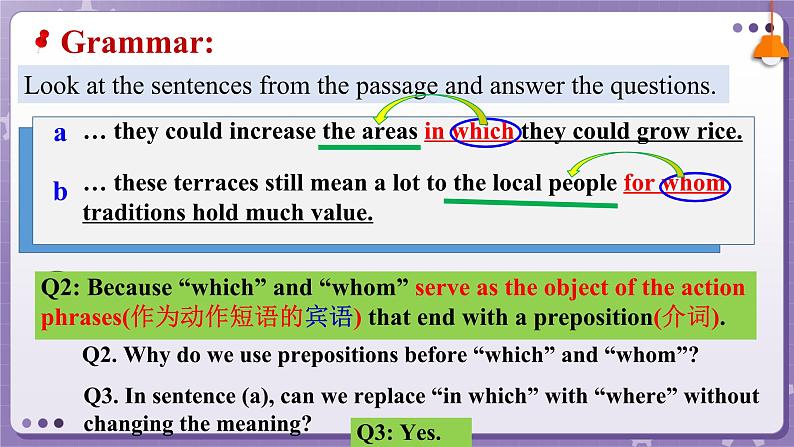 Grammar:

Look at the sentences from the passage and answer the questions.

a … they could increase the areas in which they could grow rice.

b … these terraces still mean a lot to the local people for whom traditions hold much value.

Q2: Because “which” and “whom” serve as the object of the action phrases(作为动作短语的宾语) that end with a preposition(介词).

Q2. Why do we use prepositions before “which” and “whom”?

Q3. In sentence (a), can we replace “in which” with “where” without changing the meaning?

Q3: Yes.